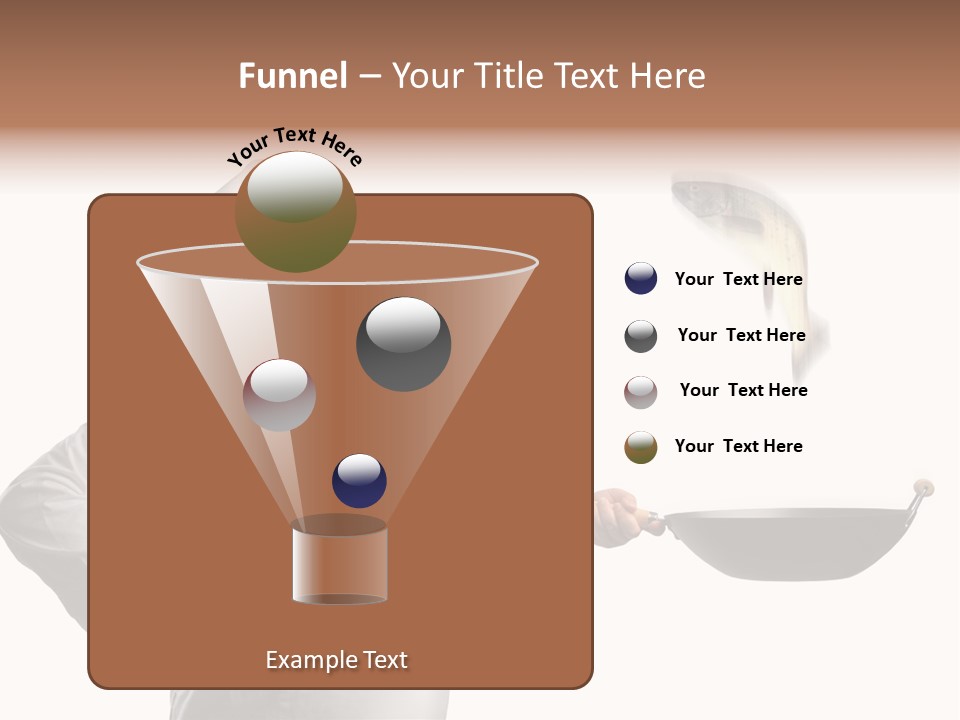 Funnel – Your Title Text Here

Your Text Here

Your Text Here

Your Text Here

Your Text Here

Your Text Here

Example Text